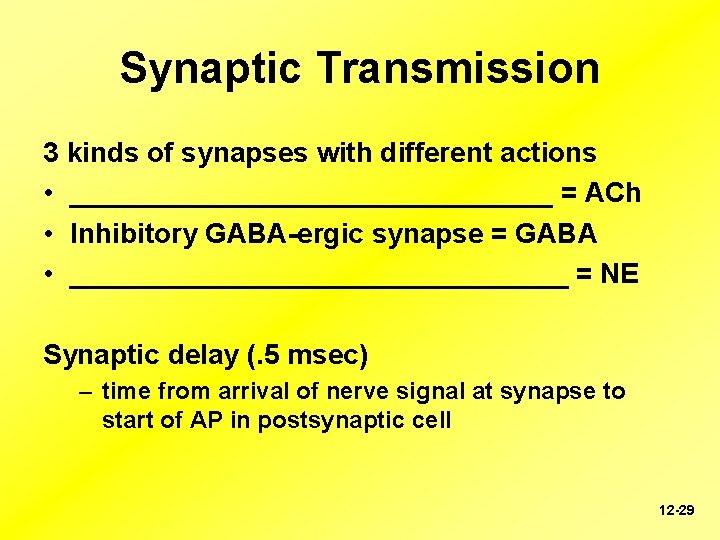 Synaptic Transmission

3 kinds of synapses with different actions

• ______________________________ = ACh
• Inhibitory GABA-ergic synapse = GABA
• ______________________________ = NE

Synaptic delay (.5 msec)

– time from arrival of nerve signal at synapse to start of AP in postsynaptic cell

12-29